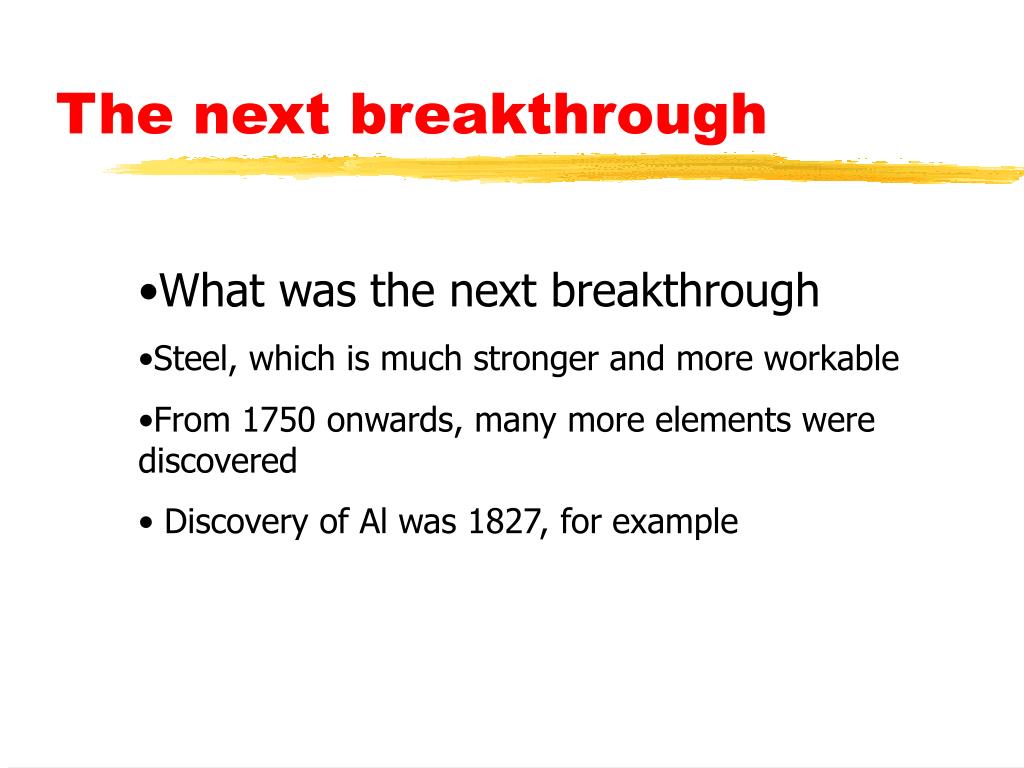 The next breakthrough

•What was the next breakthrough

•Steel, which is much stronger and more workable

•From 1750 onwards, many more elements were discovered

• Discovery of Al was 1827, for example